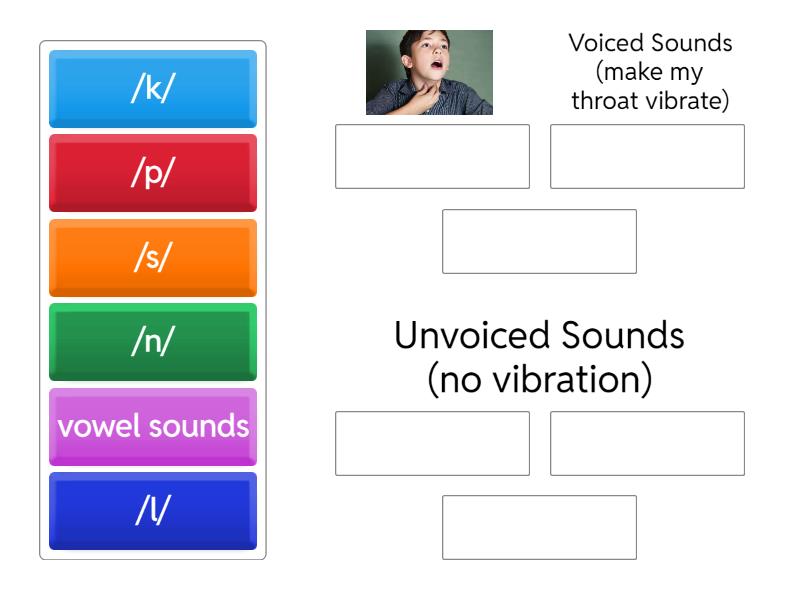 /k/

/p/

/s/

/n/

vowel sounds

/l/

Voiced Sounds (make my throat vibrate)

Unvoiced Sounds (no vibration)